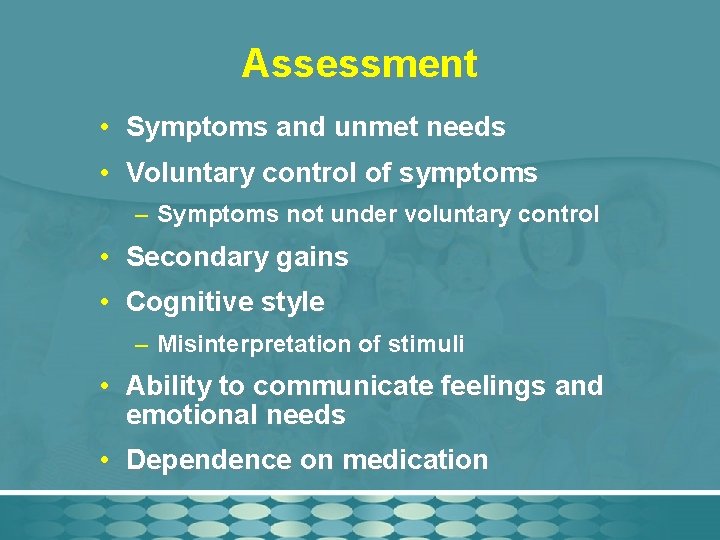 Assessment

• Symptoms and unmet needs
• Voluntary control of symptoms
– Symptoms not under voluntary control
• Secondary gains
• Cognitive style
– Misinterpretation of stimuli
• Ability to communicate feelings and emotional needs
• Dependence on medication